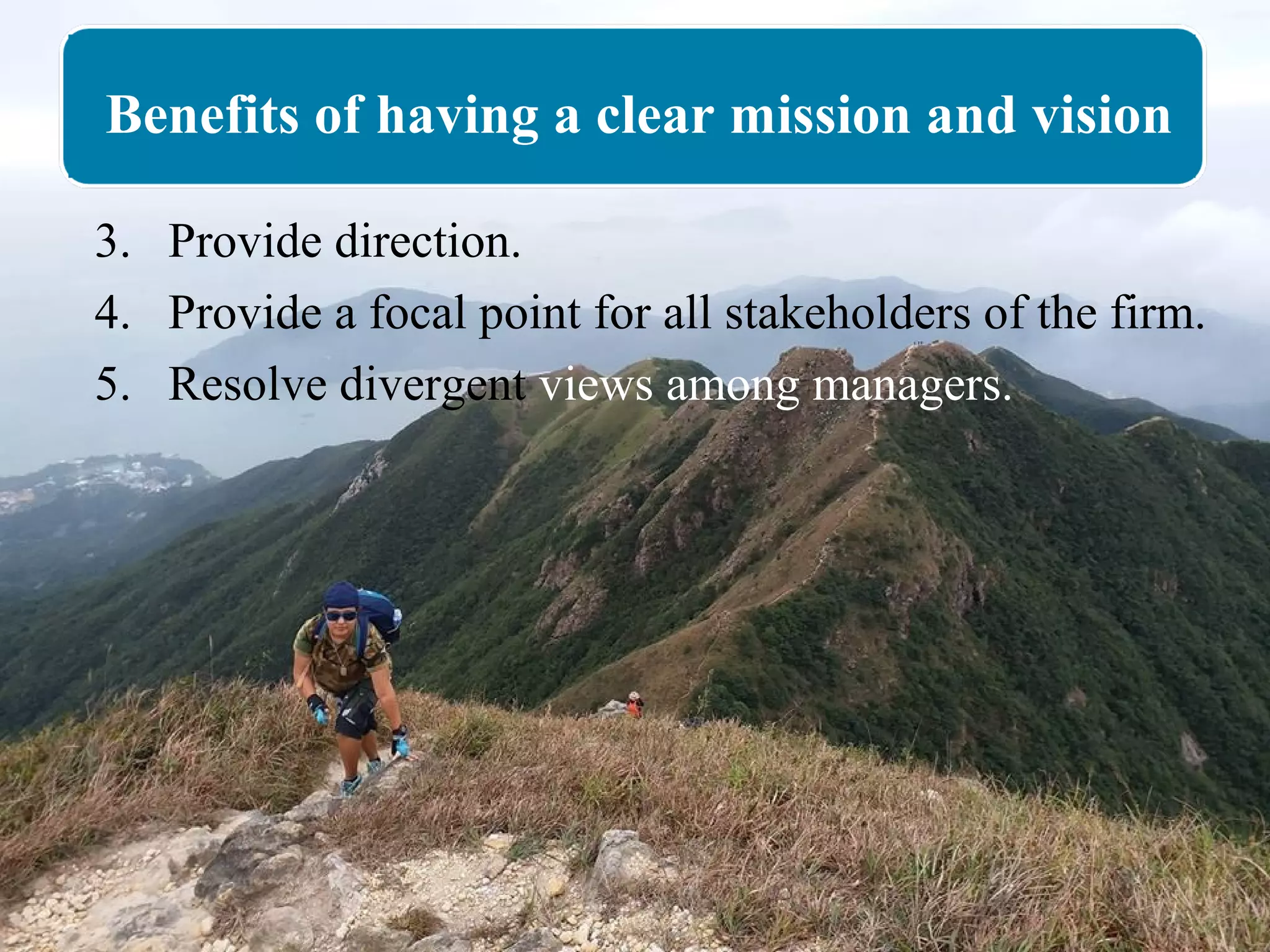 Benefits of having a clear mission and vision

3. Provide direction.
4. Provide a focal point for all stakeholders of the firm.
5. Resolve divergent views among managers.